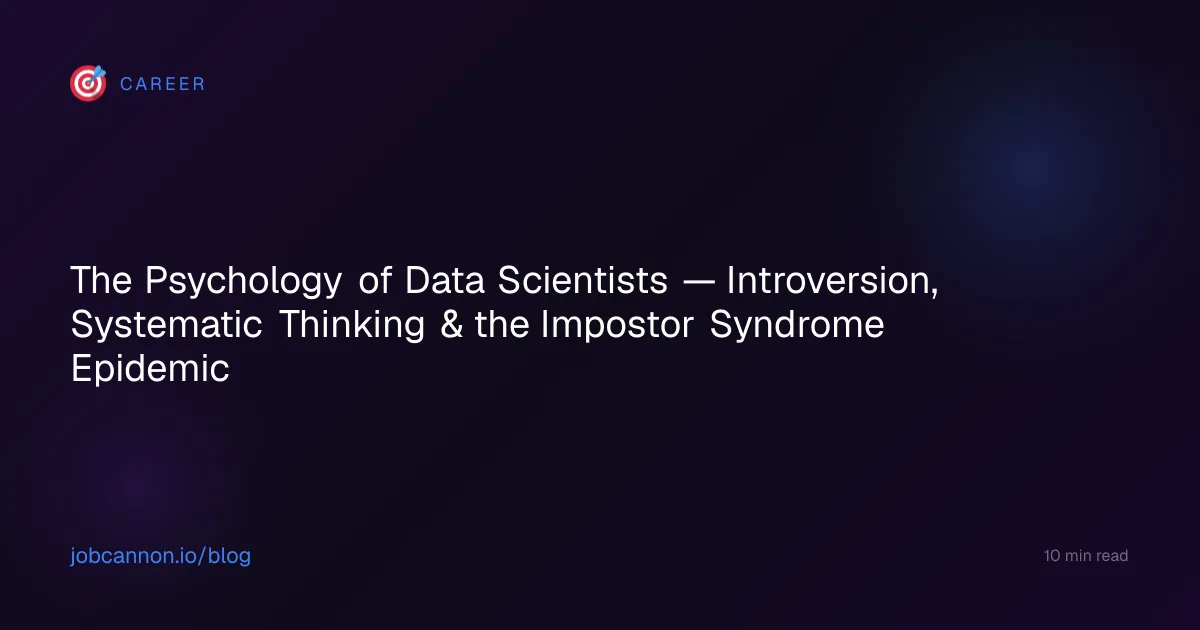 CAREER

The Psychology of Data Scientists — Introversion, Systematic Thinking & the Impostor Syndrome Epidemic

jobcannon.io/blog

10 min read